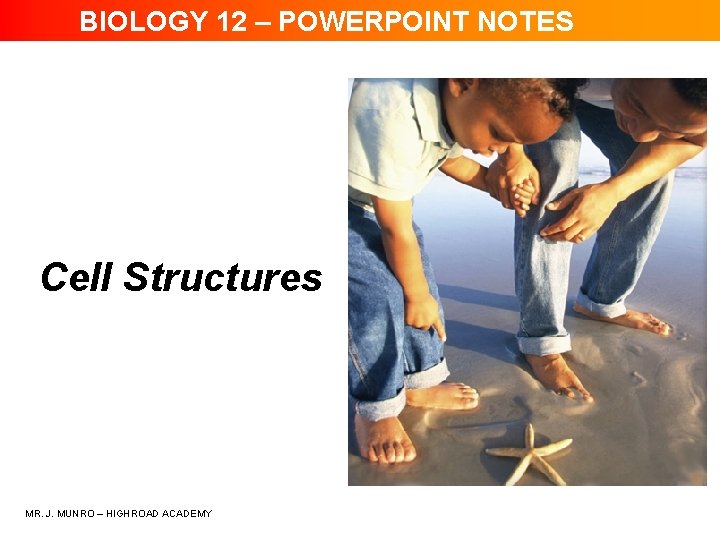 BIOLOGY 12 – POWERPOINT NOTES

Cell Structures

MR. J. MUNRO – HIGHROAD ACADEMY